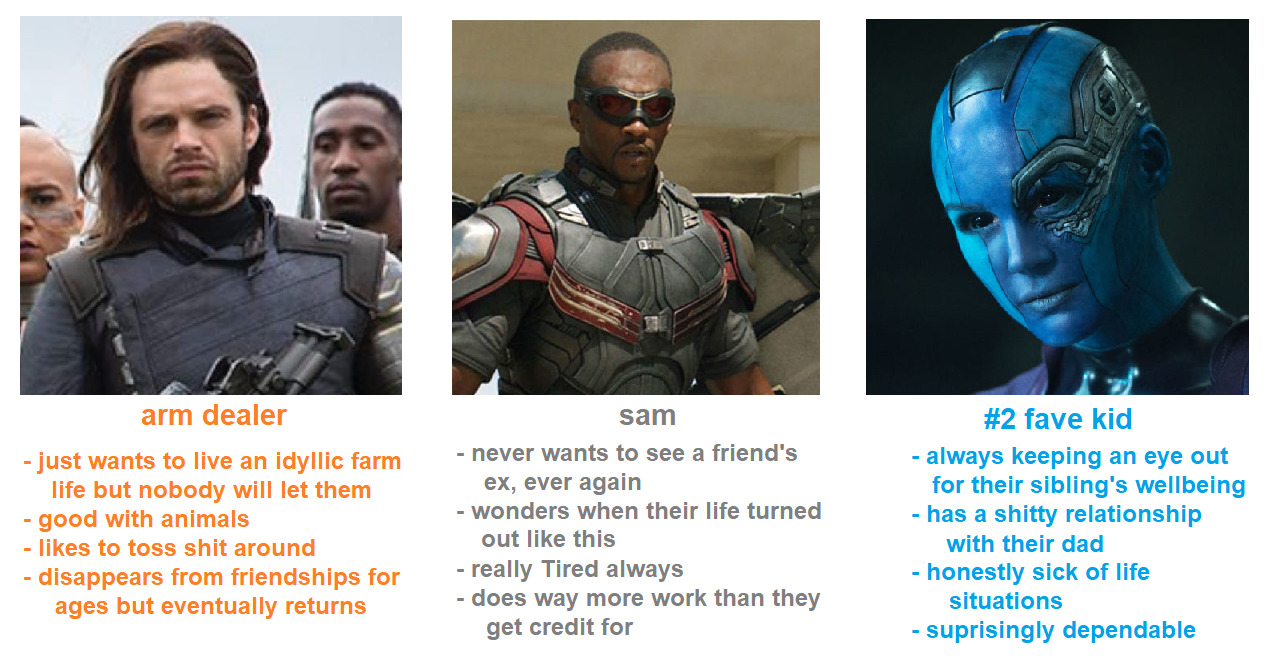 arm dealer

- just wants to live an idyllic farm life but nobody will let them
- good with animals
- likes to toss shit around
- disappears from friendships for ages but eventually returns

sam

- never wants to see a friend's ex, ever again
- wonders when their life turned out like this
- really Tired always
- does way more work than they get credit for

#2 fave kid

- always keeping an eye out for their sibling's wellbeing
- has a shitty relationship with their dad
- honestly sick of life situations
- suprisingly dependable